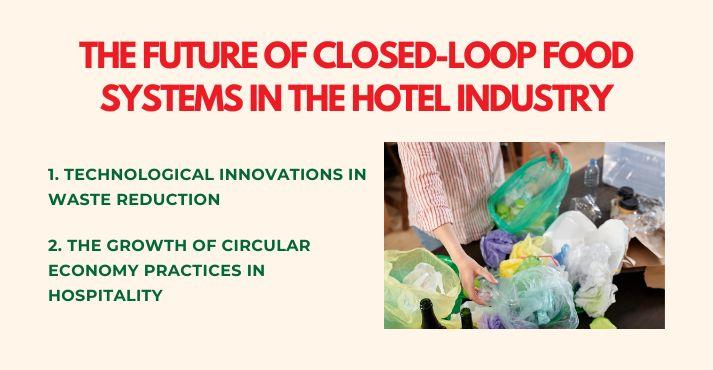 THE FUTURE OF CLOSED-LOOP FOOD SYSTEMS IN THE HOTEL INDUSTRY

1. TECHNOLOGICAL INNOVATIONS IN WASTE REDUCTION

2. THE GROWTH OF CIRCULAR ECONOMY PRACTICES IN HOSPITALITY